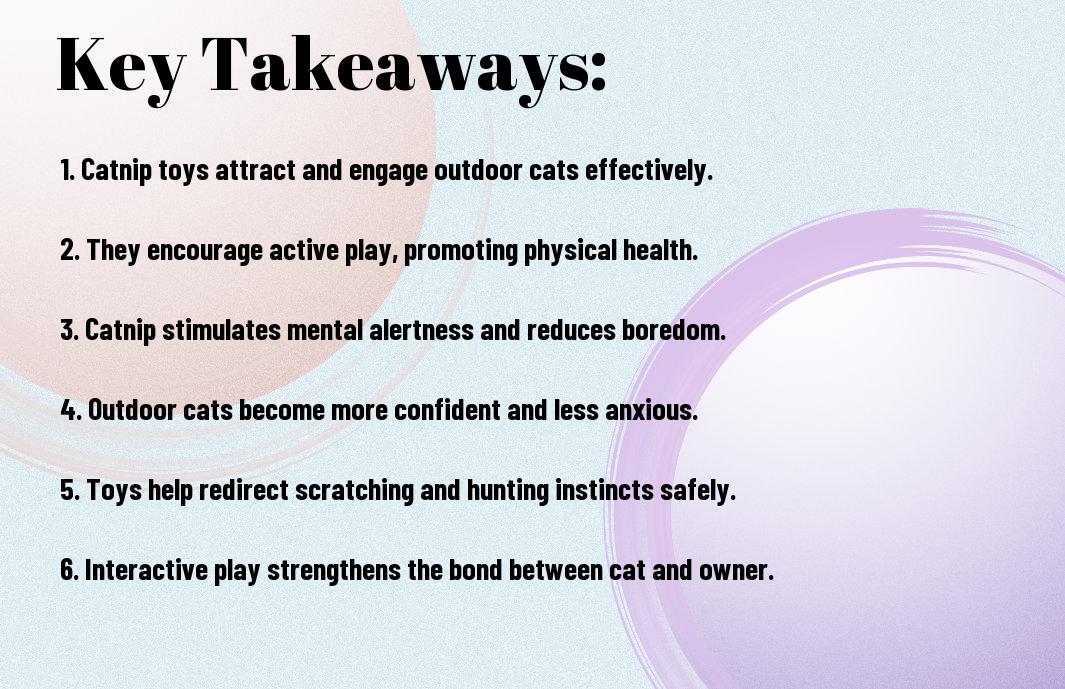 Key Takeaways:

1. Catnip toys attract and engage outdoor cats effectively.

2. They encourage active play, promoting physical health.

3. Catnip stimulates mental alertness and reduces boredom.

4. Outdoor cats become more confident and less anxious.

5. Toys help redirect scratching and hunting instincts safely.

6. Interactive play strengthens the bond between cat and owner.